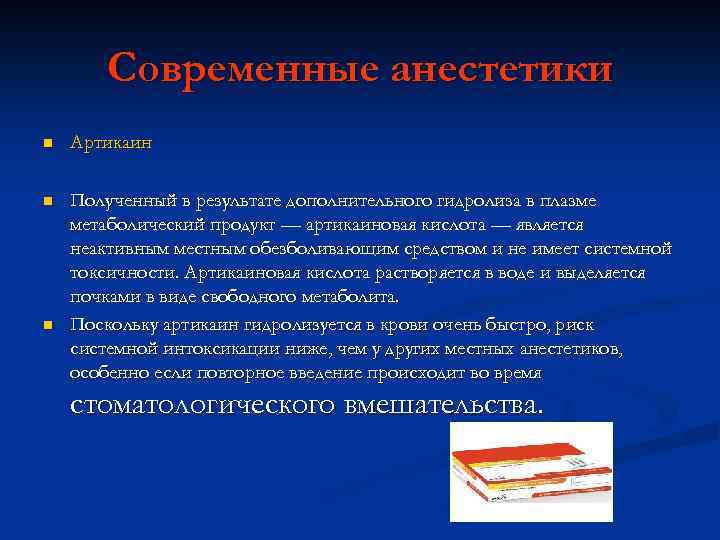 Современные анестетики

Артикаин

Полученный в результате дополнительного гидролиза в плазме метаболический продукт — артикаиновая кислота — является неактивным местным обезболивающим средством и не имеет системной токсичности. Артикаиновая кислота растворяется в воде и выделяется почками в виде свободного метаболита.

Поскольку артикаин гидролизуется в крови очень быстро, риск системной интоксикации ниже, чем у других местных анестетиков, особенно если повторное введение происходит во время стоматологического вмешательства.